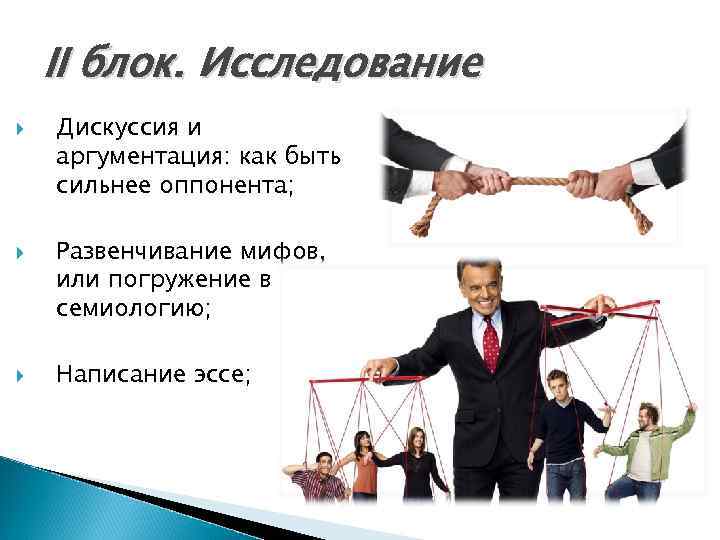 II блок. Исследование

Дискуссия и аргументация: как быть сильнее оппонента;

Развенчивание мифов, или погружение в семиологию;

Написание эссе;